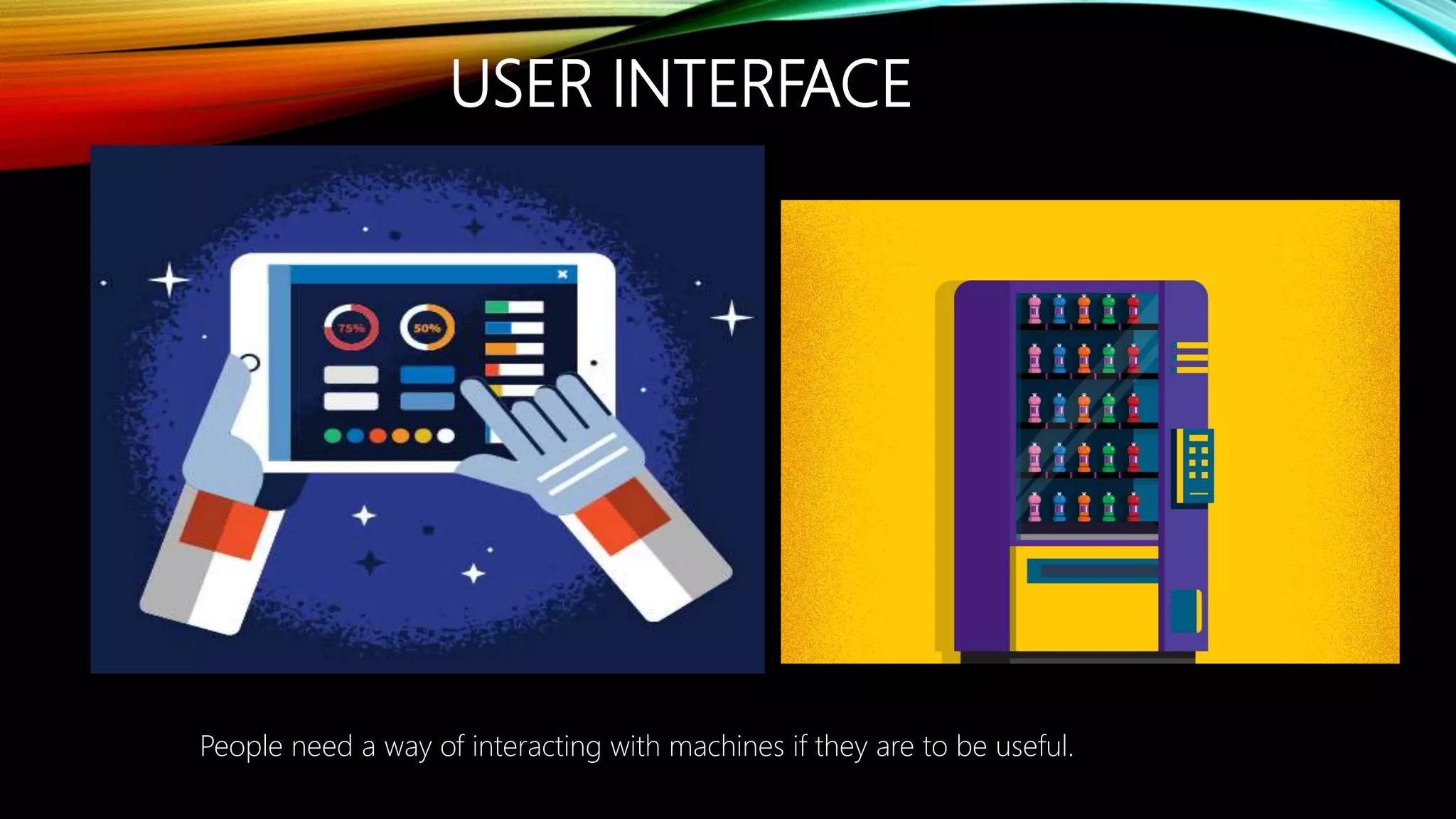 USER INTERFACE

75%

50%

People need a way of interacting with machines if they are to be useful.